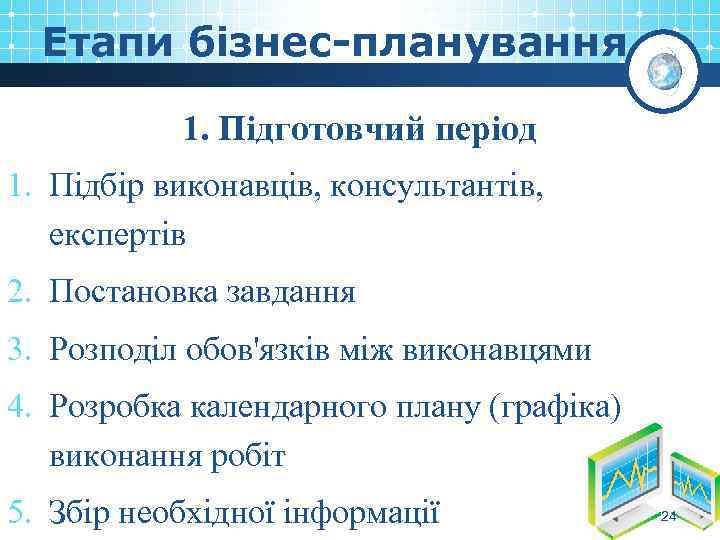 Етапи бізнес-планування

1. Підготовчий період

1. Підбір виконавців, консультантів, експертів
2. Постановка завдання
3. Розподіл обов'язків між виконавцями
4. Розробка календарного плану (графіка) виконання робіт
5. Збір необхідної інформації

24